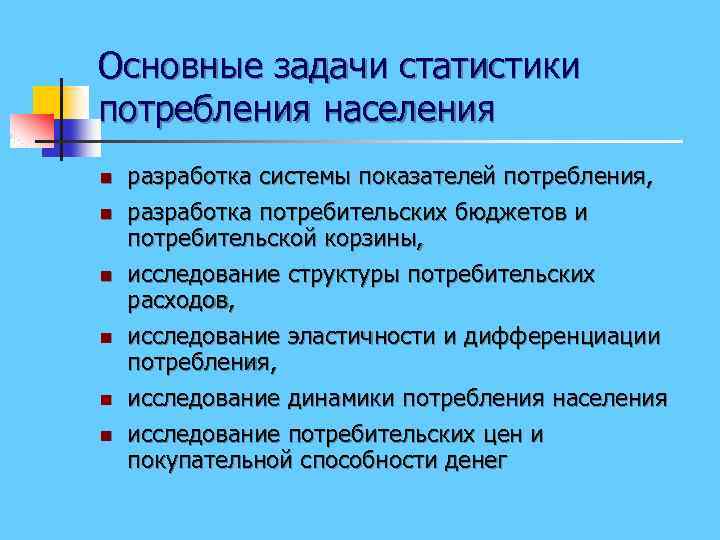 Основные задачи статистики потребления населения

- разработка системы показателей потребления,
- разработка потребительских бюджетов и потребительской корзины,
- исследование структуры потребительских расходов,
- исследование эластичности и дифференциации потребления,
- исследование динамики потребления населения
- исследование потребительских цен и покупательной способности денег